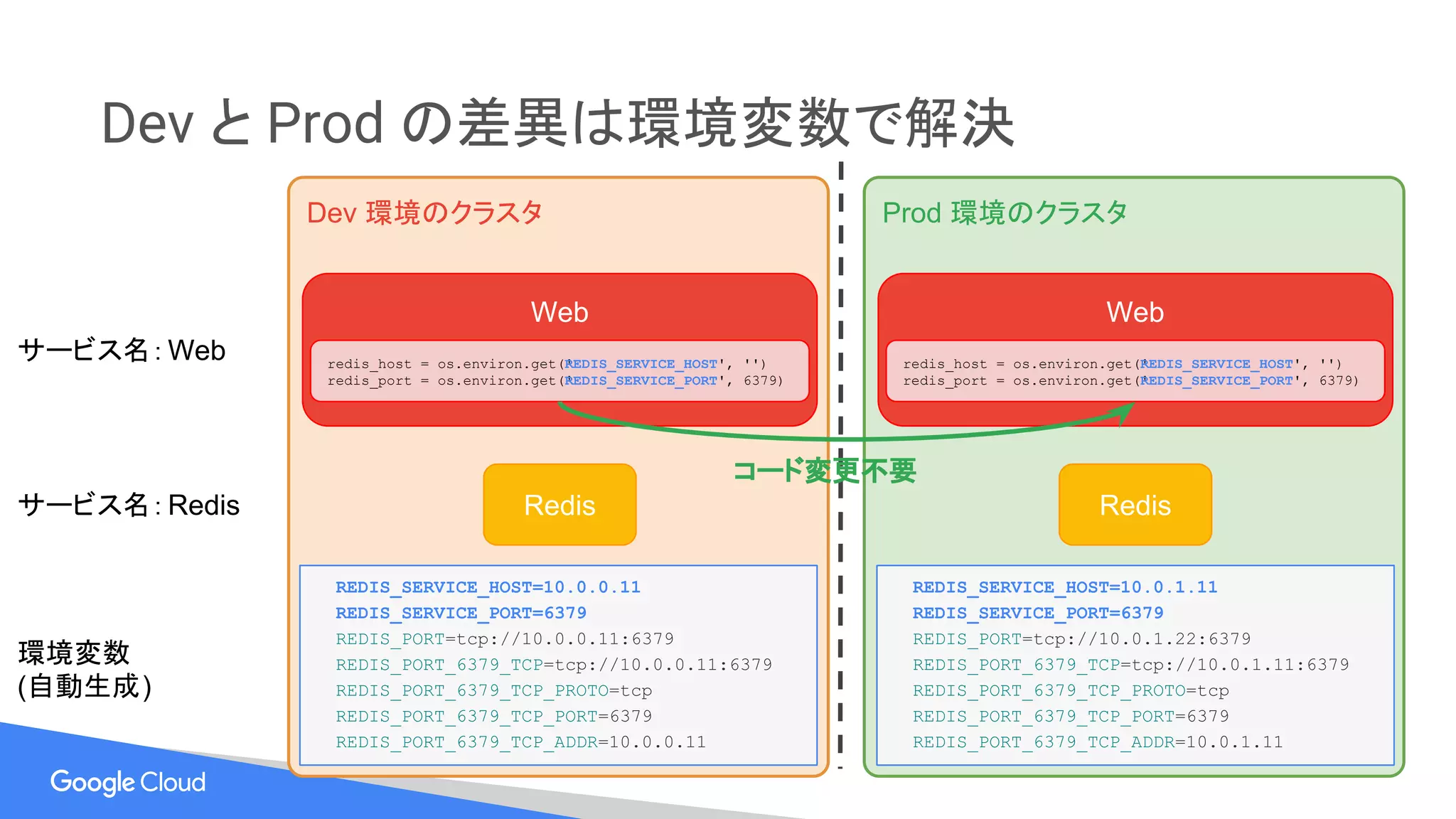 Dev と Prod の差異は環境変数で解決

サービス名 : Web

サービス名 : Redis

環境変数
(自動生成)

Dev 環境のクラスタ

Web

redis_host = os.environ.get('REDIS_SERVICE_HOST', '')
redis_port = os.environ.get('REDIS_SERVICE_PORT', 6379)

Redis

REDIS_SERVICE_HOST=10.0.0.11
REDIS_SERVICE_PORT=6379
REDIS_PORT=tcp://10.0.0.11:6379
REDIS_PORT_6379_TCP=tcp://10.0.0.11:6379
REDIS_PORT_6379_TCP_PROTO=tcp
REDIS_PORT_6379_TCP_PORT=6379
REDIS_PORT_6379_TCP_ADDR=10.0.0.11

コード変更不要

Prod 環境のクラスタ

Web

redis_host = os.environ.get('REDIS_SERVICE_HOST', '')
redis_port = os.environ.get('REDIS_SERVICE_PORT', 6379)

Redis

REDIS_SERVICE_HOST=10.0.1.11
REDIS_SERVICE_PORT=6379
REDIS_PORT=tcp://10.0.1.22:6379
REDIS_PORT_6379_TCP=tcp://10.0.1.11:6379
REDIS_PORT_6379_TCP_PROTO=tcp
REDIS_PORT_6379_TCP_PORT=6379
REDIS_PORT_6379_TCP_ADDR=10.0.1.11

Google Cloud